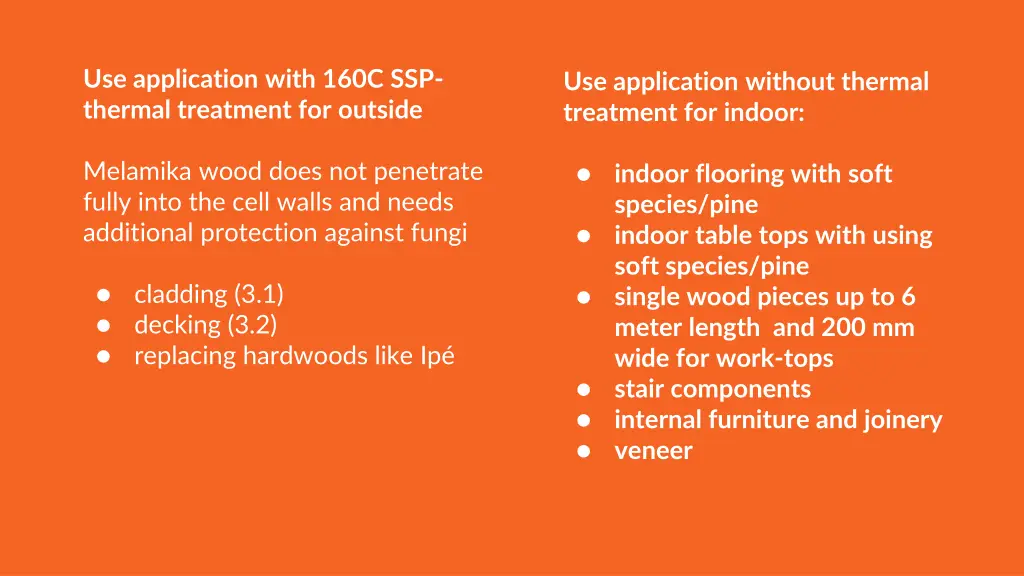 Use application with 160C SSP-thermal treatment for outside

Melamika wood does not penetrate fully into the cell walls and needs additional protection against fungi

● cladding (3.1)
● decking (3.2)
● replacing hardwoods like Ipé

Use application without thermal treatment for indoor:

● indoor flooring with soft species/pine
● indoor table tops with using soft species/pine
● single wood pieces up to 6 meter length and 200 mm wide for work-tops
● stair components
● internal furniture and joinery
● veneer